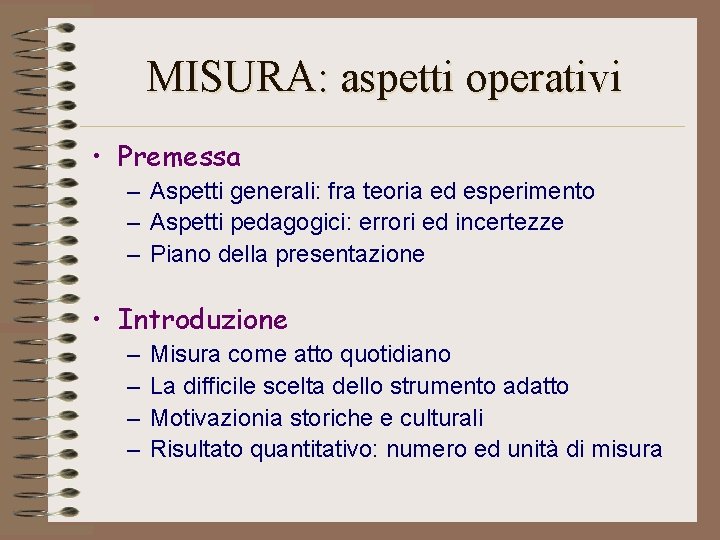 MISURA: aspetti operativi

• Premessa
– Aspetti generali: fra teoria ed esperimento
– Aspetti pedagogici: errori ed incertezze
– Piano della presentazione

• Introduzione
– Misura come atto quotidiano
– La difficile scelta dello strumento adatto
– Motivazionia storiche e culturali
– Risultato quantitativo: numero ed unità di misura